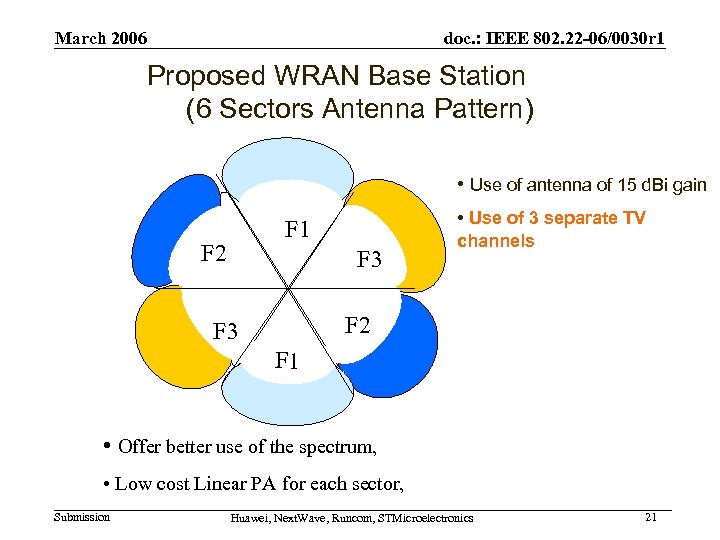 March 2006

doc.: IEEE 802.22-06/0030r1

Proposed WRAN Base Station (6 Sectors Antenna Pattern)

F1

F2

F3

F3

F2

F1

• Use of antenna of 15 dBi gain

• Use of 3 separate TV channels

• Offer better use of the spectrum,

• Low cost Linear PA for each sector,

Submission

Huawei, NextWave, Runcom, STMicroelectronics

21